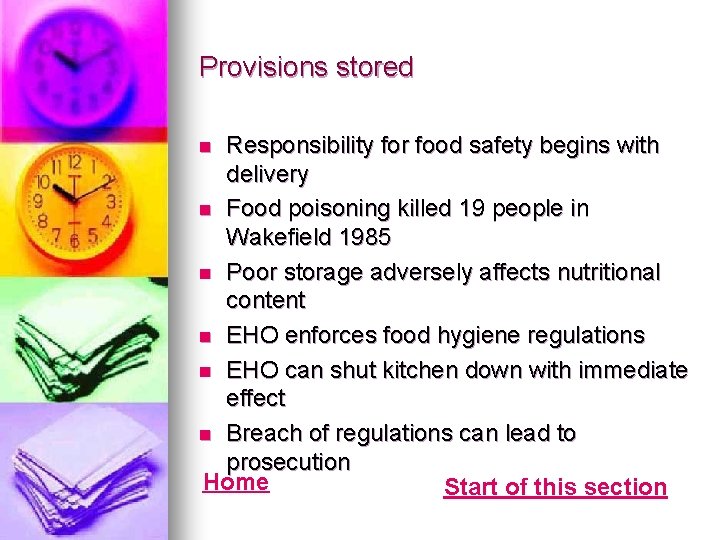 Provisions stored

- Responsibility for food safety begins with delivery
- Food poisoning killed 19 people in Wakefield 1985
- Poor storage adversely affects nutritional content
- EHO enforces food hygiene regulations
- EHO can shut kitchen down with immediate effect
- Breach of regulations can lead to prosecution

Home

Start of this section